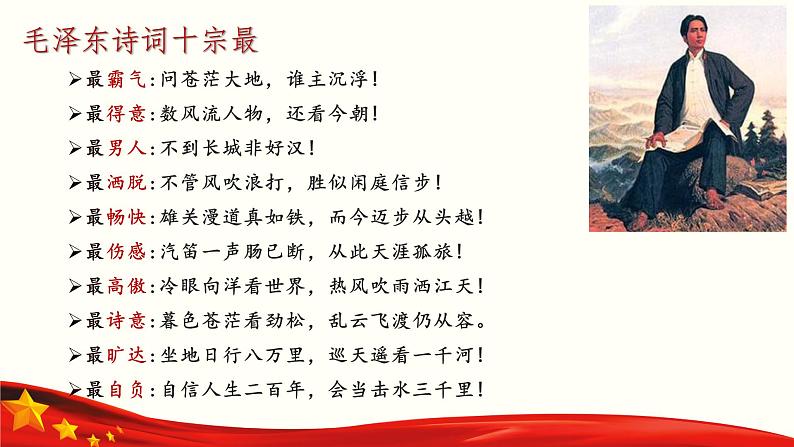 毛泽东诗词十宗最

➢最霸气：问苍茫大地，谁主沉浮！
➢最得意：数风流人物，还看今朝！
➢最男人：不到长城非好汉！
➢最洒脱：不管风吹浪打，胜似闲庭信步！
➢最畅快：雄关漫道真如铁，而今迈步从头越！
➢最伤感：汽笛一声肠已断，从此天涯孤旅！
➢最高傲：冷眼向洋看世界，热风吹雨洒江天！
➢最诗意：暮色苍茫看劲松，乱云飞渡仍从容。
➢最旷达：坐地日行八万里，巡天遥看一千河！
➢最自负：自信人生二百年，会当击水三千里！